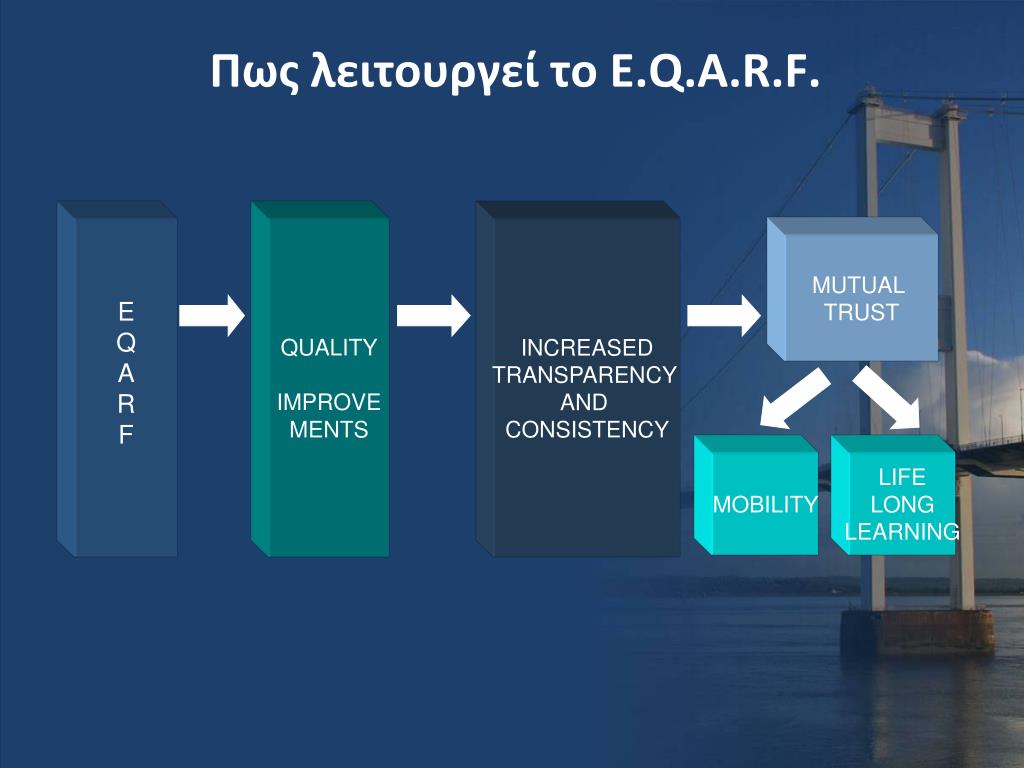 Πως λειτουργεί το E.Q.A.R.F.

E
Q
A
R
F

QUALITY

IMPROVE
MENTS

INCREASED TRANSPARENCY AND CONSISTENCY

MUTUAL TRUST

MOBILITY

LIFE LONG LEARNING